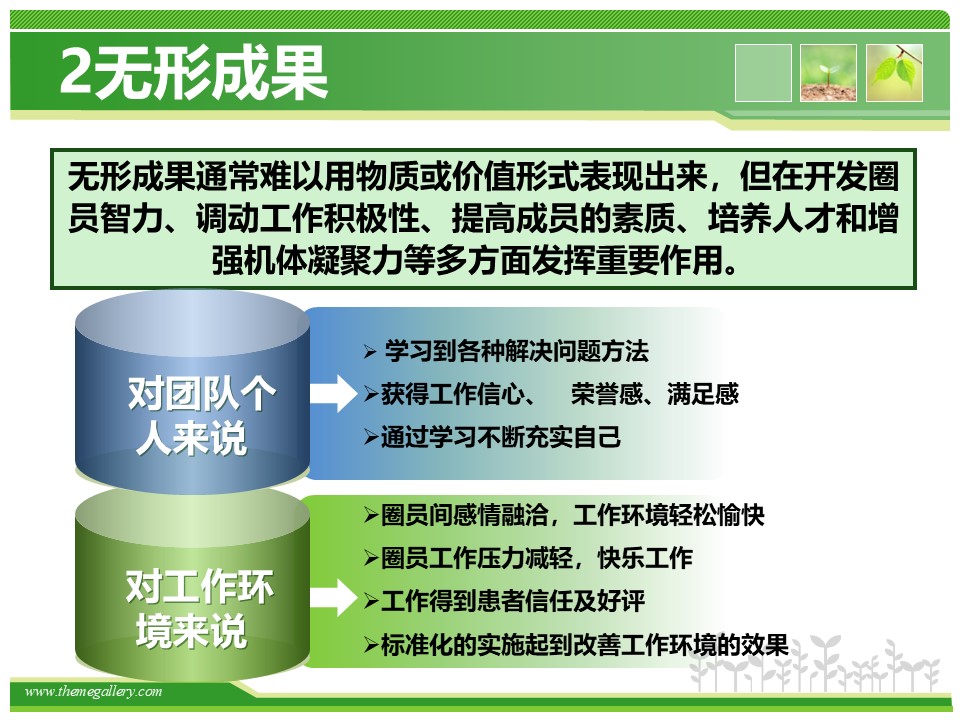 2无形成果

无形成果通常难以用物质或价值形式表现出来，但在开发圈员智力、调动工作积极性、提高成员的素质、培养人才和增强机体凝聚力等多方面发挥重要作用。

对团队个人来说

➢ 学习到各种解决问题方法
➢获得工作信心、 荣誉感、满足感
➢通过学习不断充实自己

对工作环境来说

➢圈员间感情融洽，工作环境轻松愉快
➢圈员工作压力减轻，快乐工作
➢工作得到患者信任及好评
➢标准化的实施起到改善工作环境的效果

www.themegallery.com